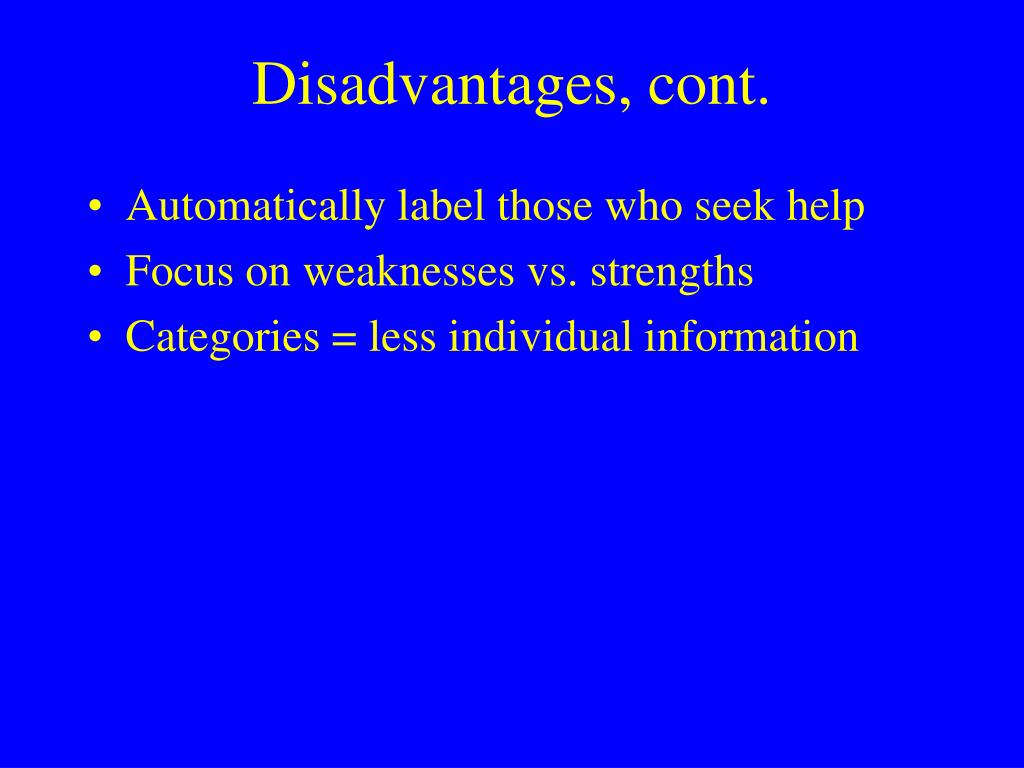 Disadvantages, cont.

• Automatically label those who seek help
• Focus on weaknesses vs. strengths
• Categories = less individual information